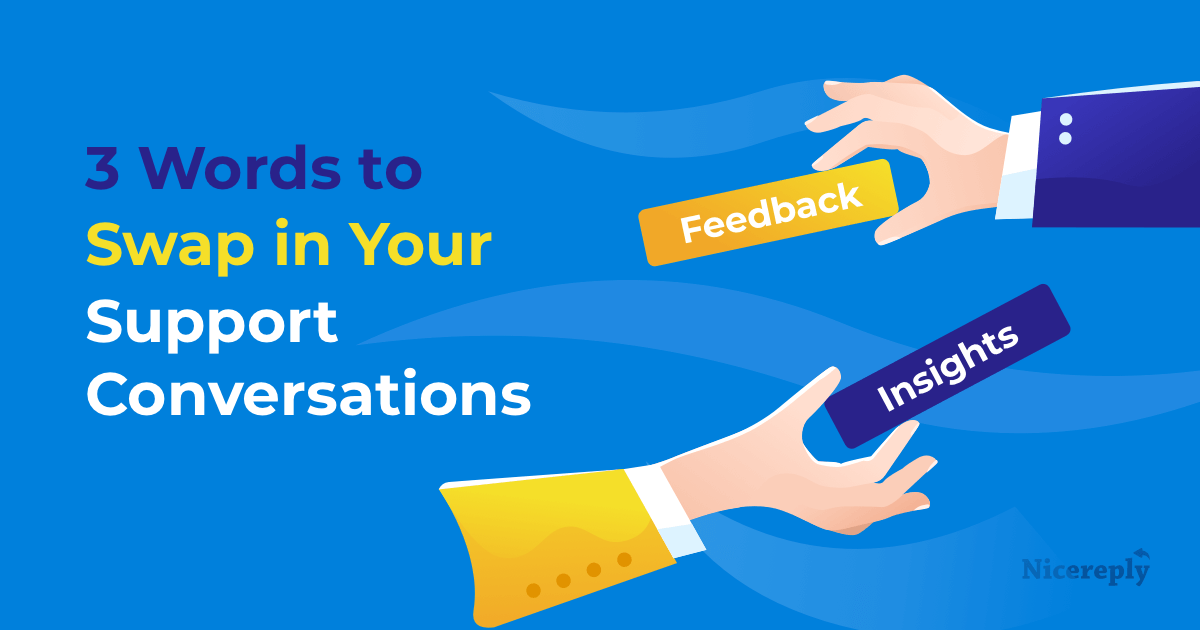 3 Words to Swap in Your Support Conversations

Feedback

Insights

Nicereply